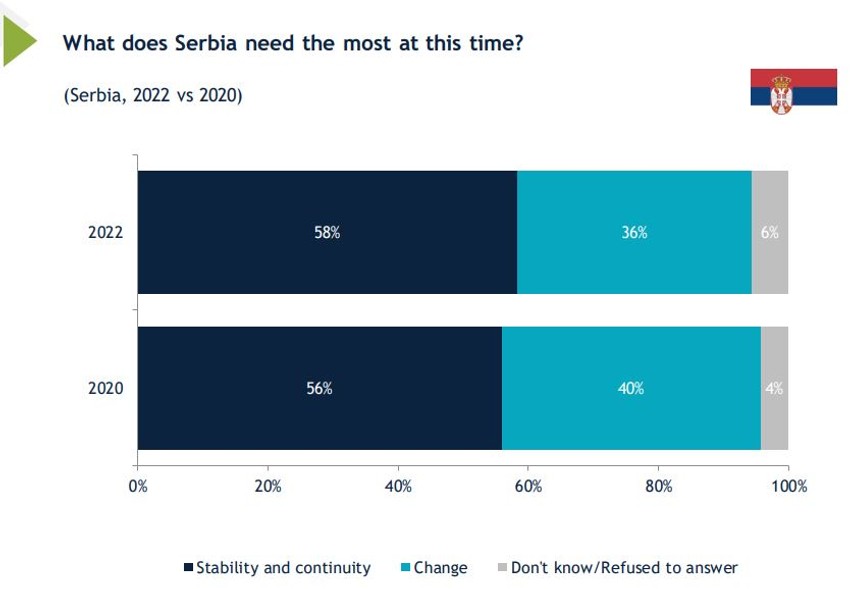 What does Serbia need the most at this time?

(Serbia, 2022 vs 2020)

2022
58%
36%
6%

2020
56%
40%
4%

0%
20%
40%
60%
80%
100%

Stability and continuity
Change
Don't know/Refused to answer